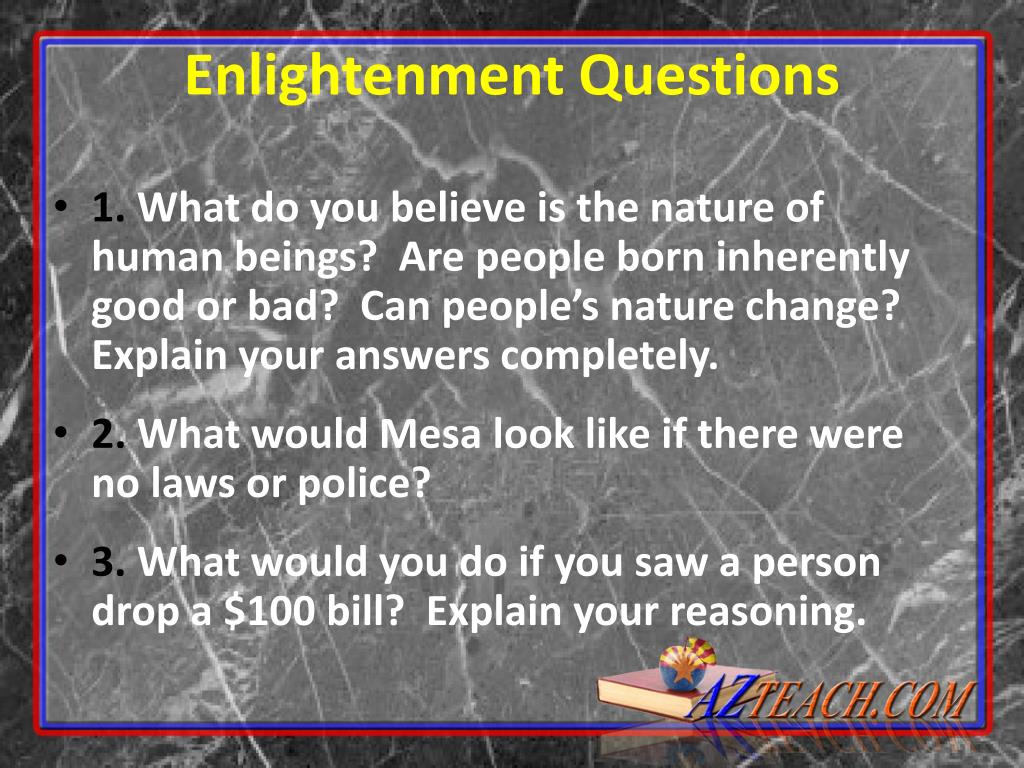 Enlightenment Questions

• 1. What do you believe is the nature of human beings? Are people born inherently good or bad? Can people's nature change? Explain your answers completely.

• 2. What would Mesa look like if there were no laws or police?

• 3. What would you do if you saw a person drop a \$100 bill? Explain your reasoning.

AZTEACH.COM